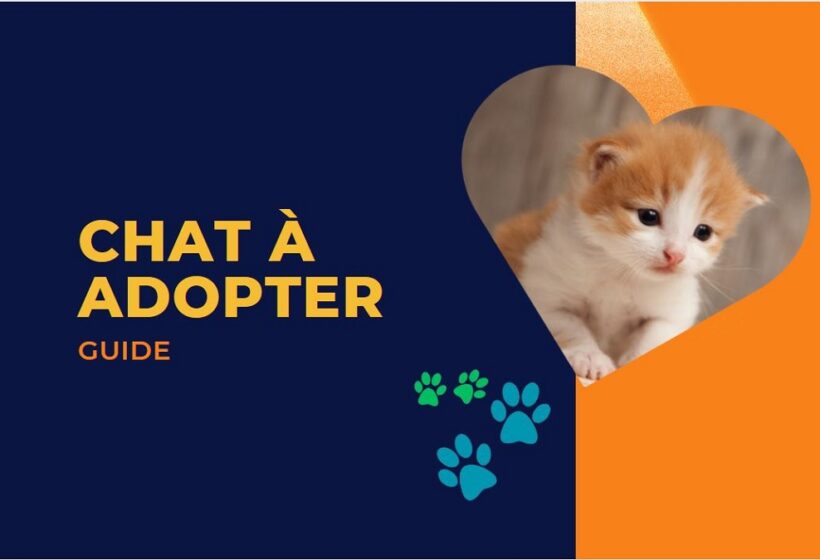 CHAT À ADOPTER
GUIDE